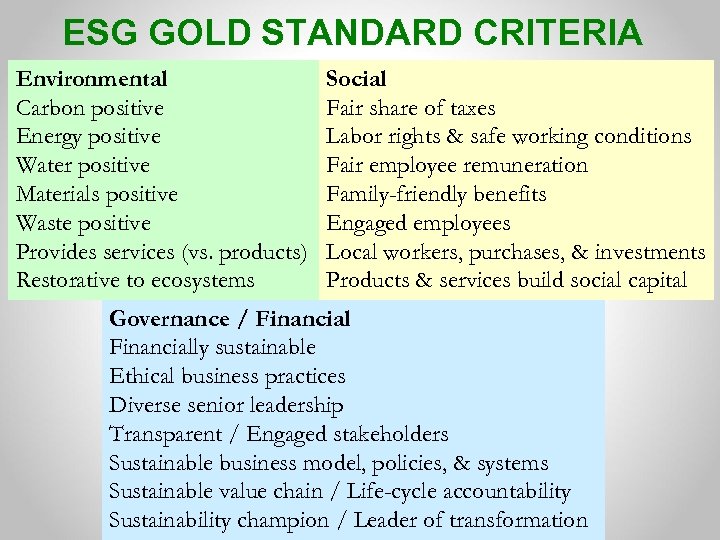 ESG GOLD STANDARD CRITERIA

Environmental
Carbon positive
Energy positive
Water positive
Materials positive
Waste positive
Provides services (vs. products)
Restorative to ecosystems

Social
Fair share of taxes
Labor rights & safe working conditions
Fair employee remuneration
Family-friendly benefits
Engaged employees
Local workers, purchases, & investments
Products & services build social capital

Governance / Financial
Financially sustainable
Ethical business practices
Diverse senior leadership
Transparent / Engaged stakeholders
Sustainable business model, policies, & systems
Sustainable value chain / Life-cycle accountability
Sustainability champion / Leader of transformation